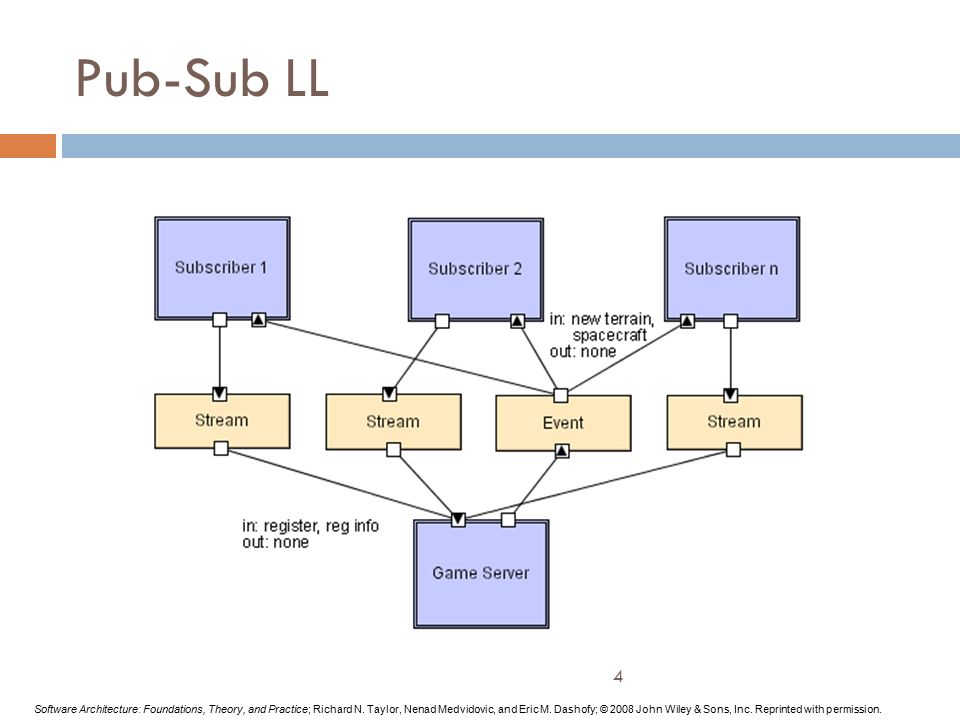 Pub-Sub LL

Subscriber 1

Subscriber 2

Subscriber n

in: new terrain, spacecraft
out: none

Stream

Stream

Event

Stream

in: register, reg info
out: none

Game Server

4

Software Architecture: Foundations, Theory, and Practice; Richard N. Taylor, Nenad Medvidovic, and Eric M. Dashofy; © 2008 John Wiley & Sons, Inc. Reprinted with permission.